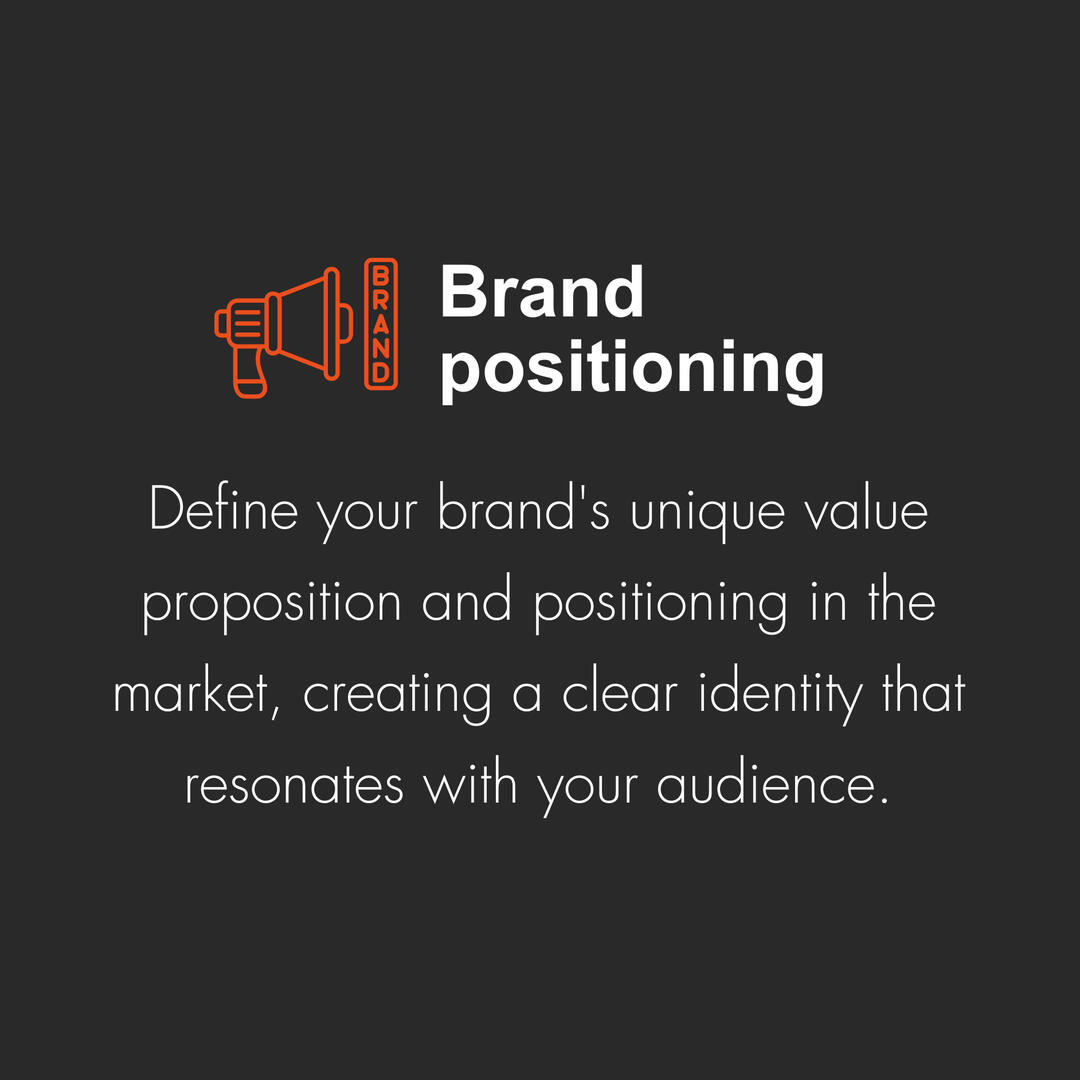 BRAND

Brand positioning

Define your brand's unique value proposition and positioning in the market, creating a clear identity that resonates with your audience.